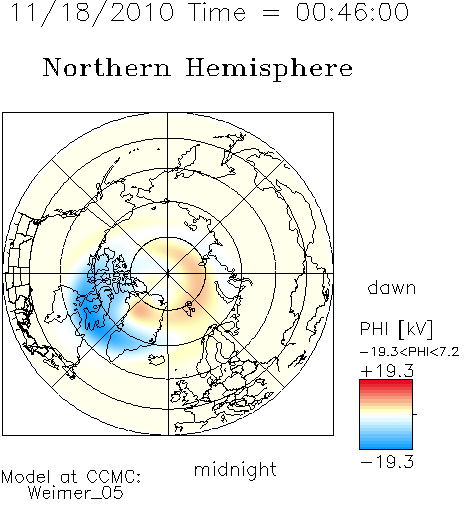 11/18/2010 Time = 00:46:00

Northern Hemisphere

dawn

PHI [kV]
−19.3<PHI<7.2
+19.3
−19.3

midnight

Model at CCMC:
Weimer_05